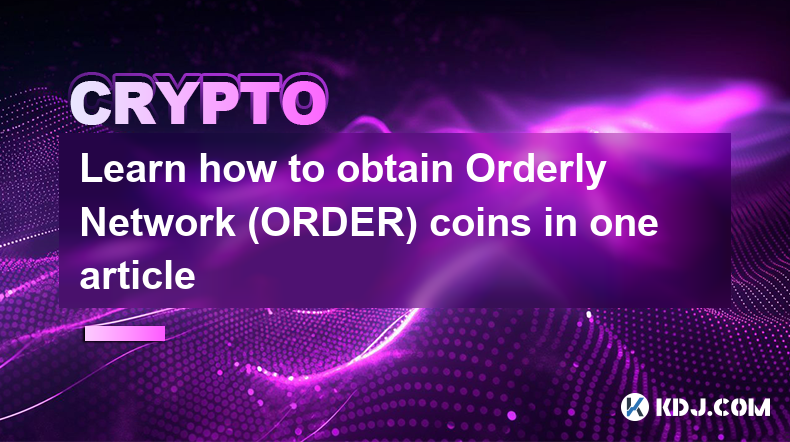 CRYPTO

Learn how to obtain Orderly Network (ORDER) coins in one article

KDJ.COM